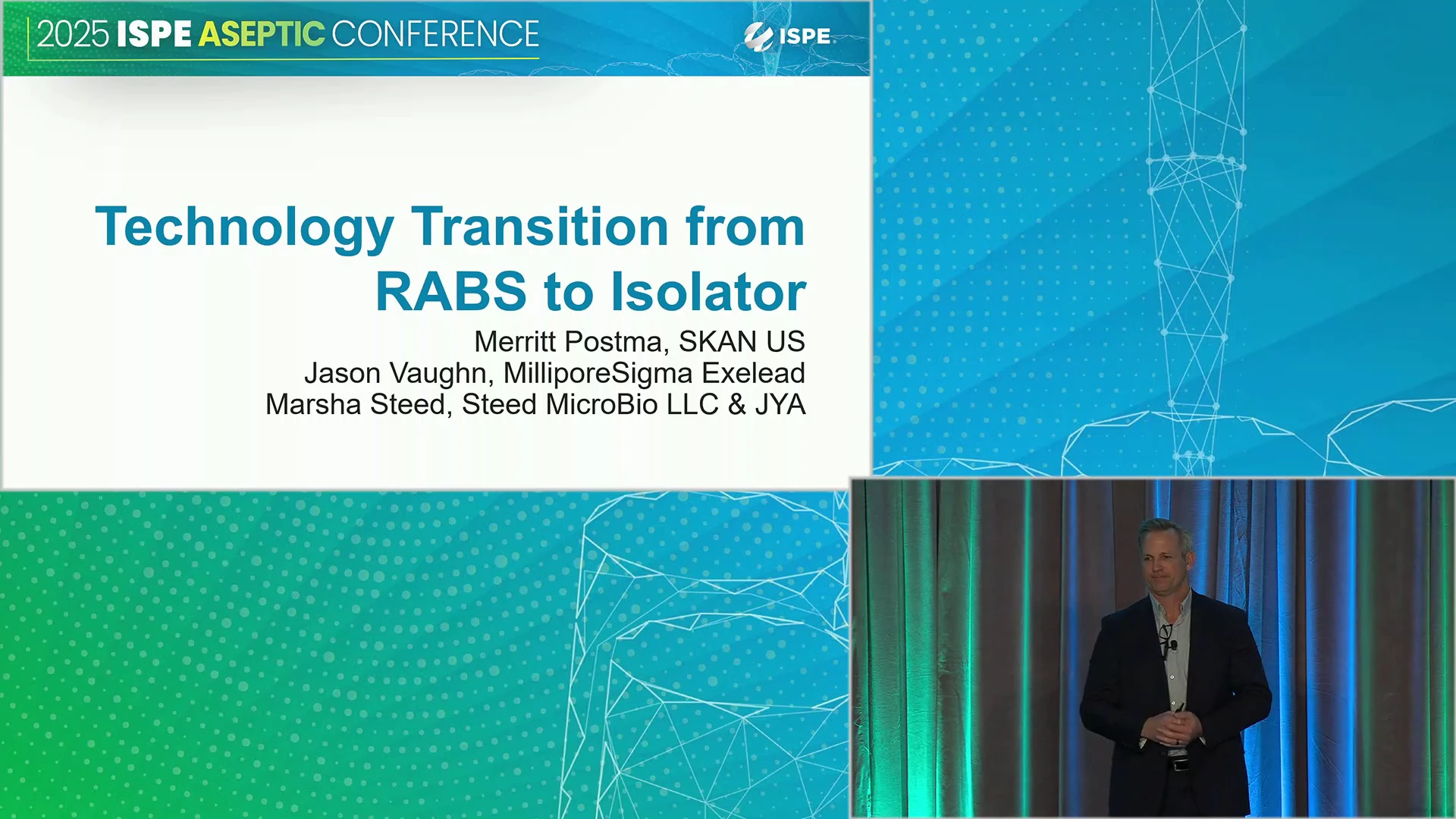 2025 ISPE ASEPTIC CONFERENCE

ISPE

Technology Transition from RABS to Isolator

Merritt Postma, SKAN US
Jason Vaughn, MilliporeSigma Exelead
Marsha Steed, Steed MicroBio LLC & JYA